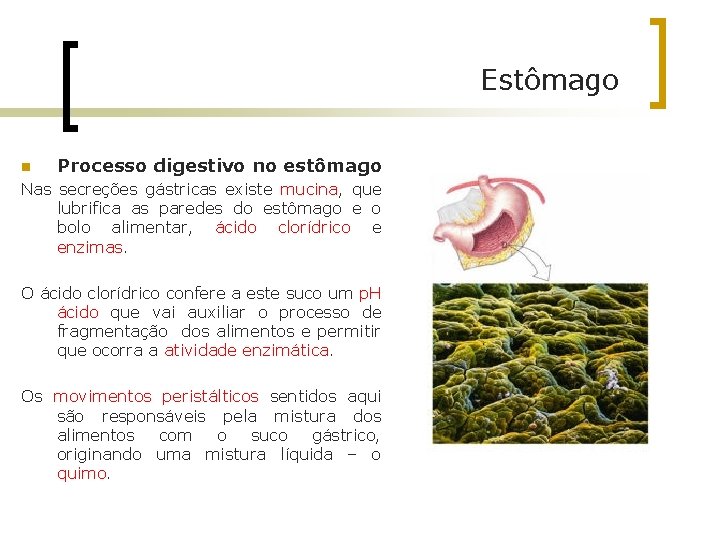 Estômago

Processo digestivo no estômago

Nas secreções gástricas existe mucina, que lubrifica as paredes do estômago e o bolo alimentar, ácido clorídrico e enzimas.

O ácido clorídrico confere a este suco um pH ácido que vai auxiliar o processo de fragmentação dos alimentos e permitir que ocorra a atividade enzimática.

Os movimentos peristálticos sentidos aqui são responsáveis pela mistura dos alimentos com o suco gástrico, originando uma mistura líquida – o quimo.